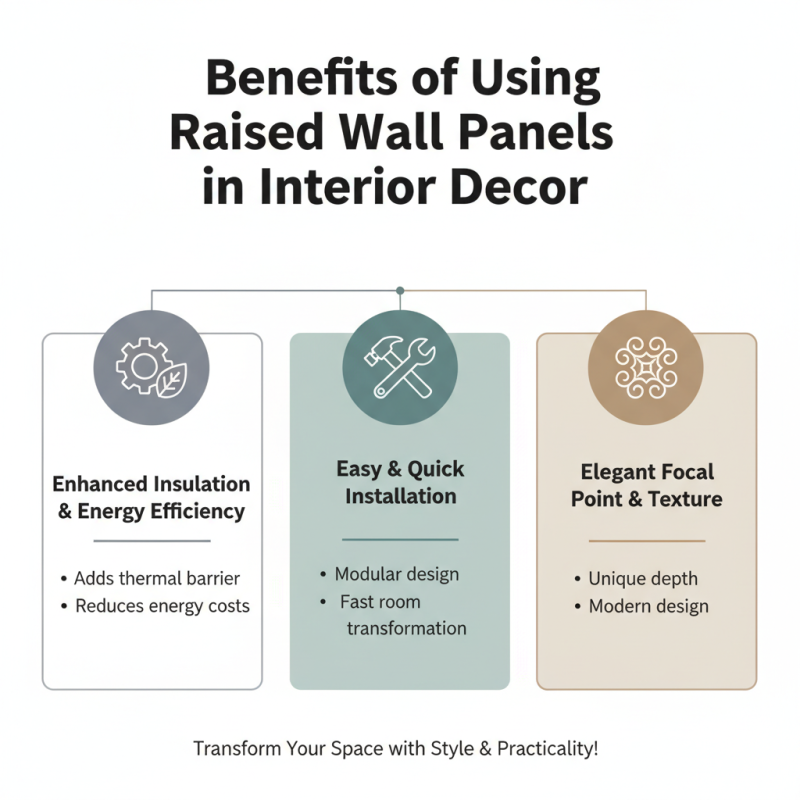 Benefits of Using Raised Wall Panels in Interior Decor

Enhanced Insulation & Energy Efficiency

• Adds thermal barrier
• Reduces energy costs

Easy & Quick Installation

• Modular design
• Fast room transformation

Elegant Focal Point & Texture

• Unique depth
• Modern design

Transform Your Space with Style & Practicality!